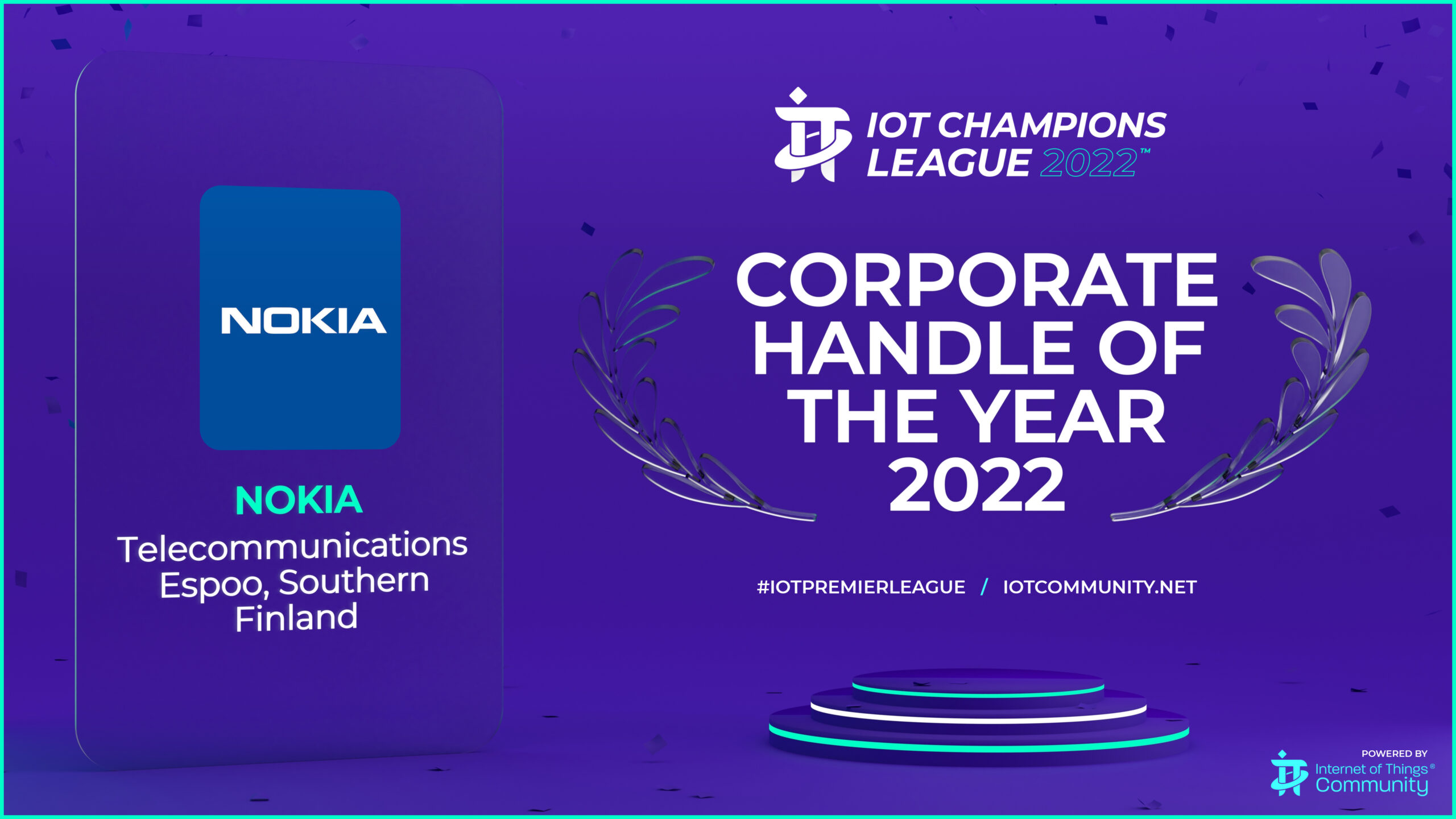 NOKIA

NOKIA
Telecommunications
Espoo, Southern Finland

IOT CHAMPIONS LEAGUE 2022™

CORPORATE HANDLE OF THE YEAR 2022

#IOTPREMIERLEAGUE / IOTCOMMUNITY.NET

POWERED BY
Internet of Things®
Community